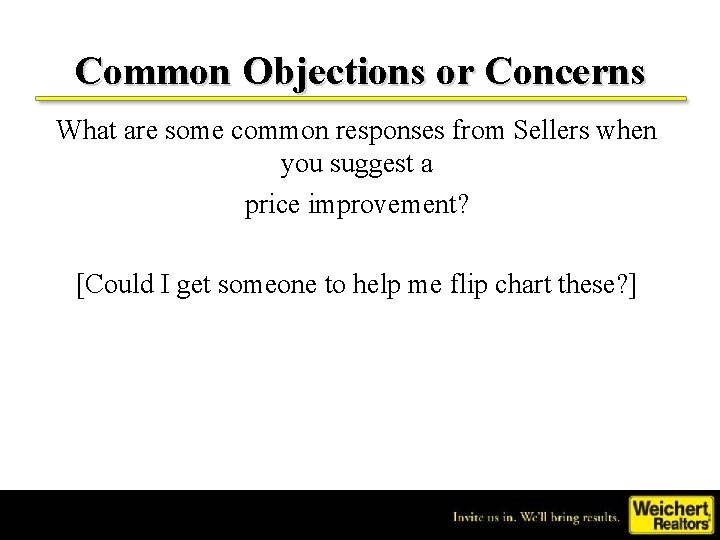 Common Objections or Concerns

What are some common responses from Sellers when you suggest a

price improvement?

[Could I get someone to help me flip chart these?]

Invite us in. We'll bring results.

Weichert Realtors